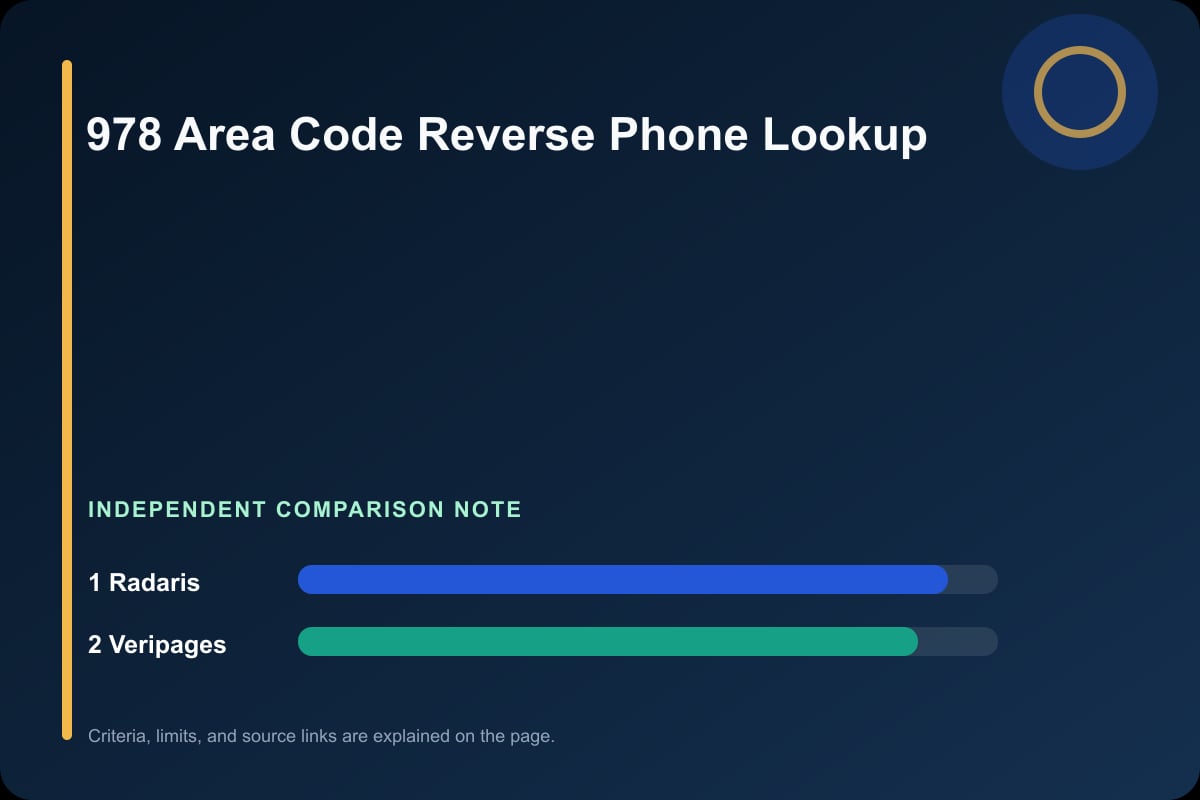 978 Area Code Reverse Phone Lookup

INDEPENDENT COMPARISON NOTE

1 Radaris

2 Veripages

Criteria, limits, and source links are explained on the page.